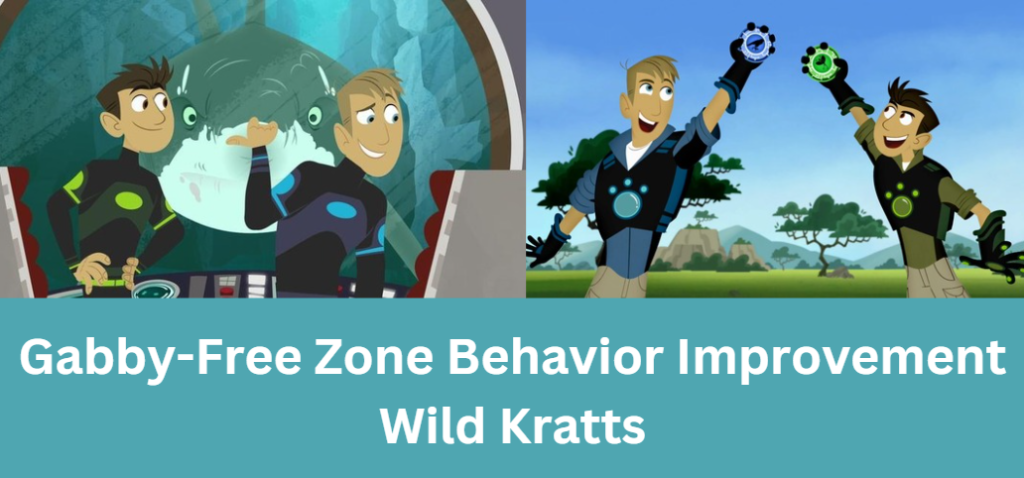 Gabby-Free Zone Behavior Improvement
Wild Kratts